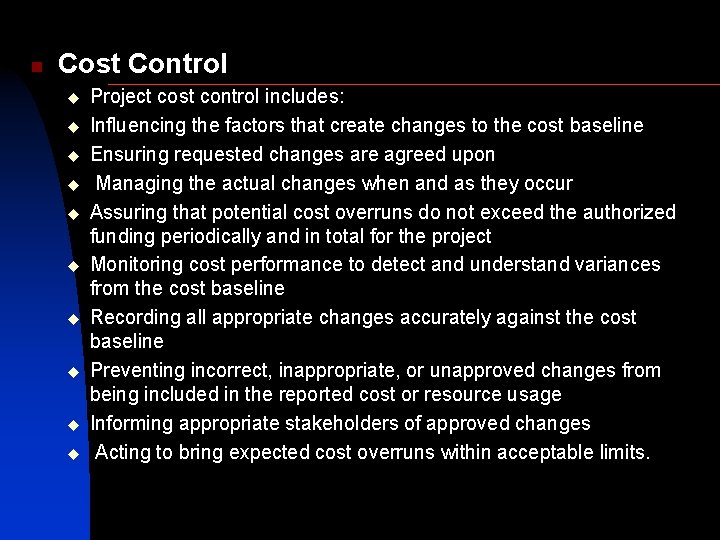 Cost Control

Project cost control includes:

Influencing the factors that create changes to the cost baseline

Ensuring requested changes are agreed upon

Managing the actual changes when and as they occur

Assuring that potential cost overruns do not exceed the authorized funding periodically and in total for the project

Monitoring cost performance to detect and understand variances from the cost baseline

Recording all appropriate changes accurately against the cost baseline

Preventing incorrect, inappropriate, or unapproved changes from being included in the reported cost or resource usage

Informing appropriate stakeholders of approved changes

Acting to bring expected cost overruns within acceptable limits.